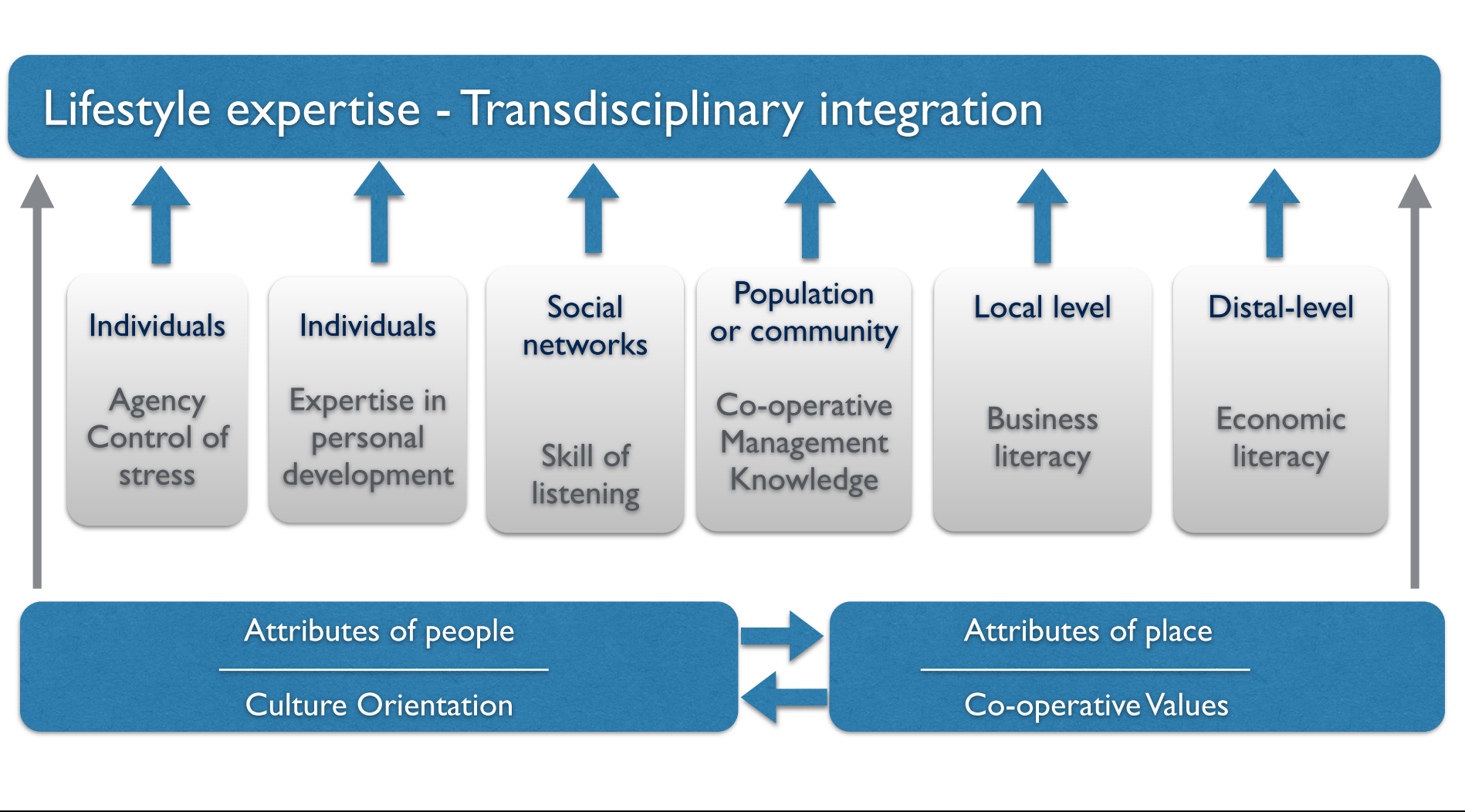 Lifestyle expertise - Transdisciplinary integration

Individuals

Agency Control of stress

Individuals

Expertise in personal development

Social networks

Skill of listening

Population or community

Co-operative Management Knowledge

Local level

Business literacy

Distal-level

Economic literacy

Attributes of people

Culture Orientation

Attributes of place

Co-operative Values